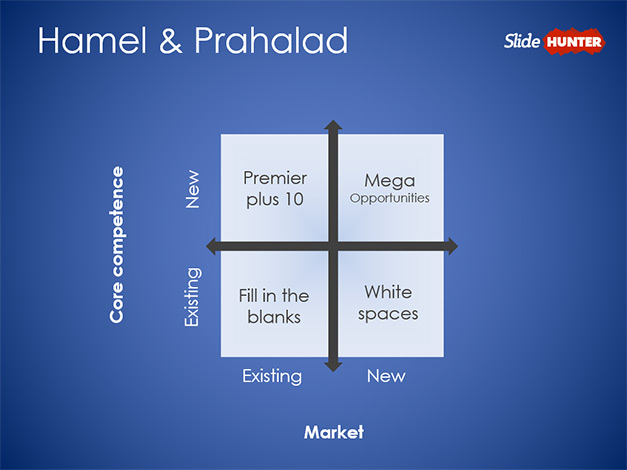 Hamel & Prahalad

Slide HUNTER

Core competence

New

Existing

Premier plus 10

Mega Opportunities

Fill in the blanks

White spaces

Existing

New

Market